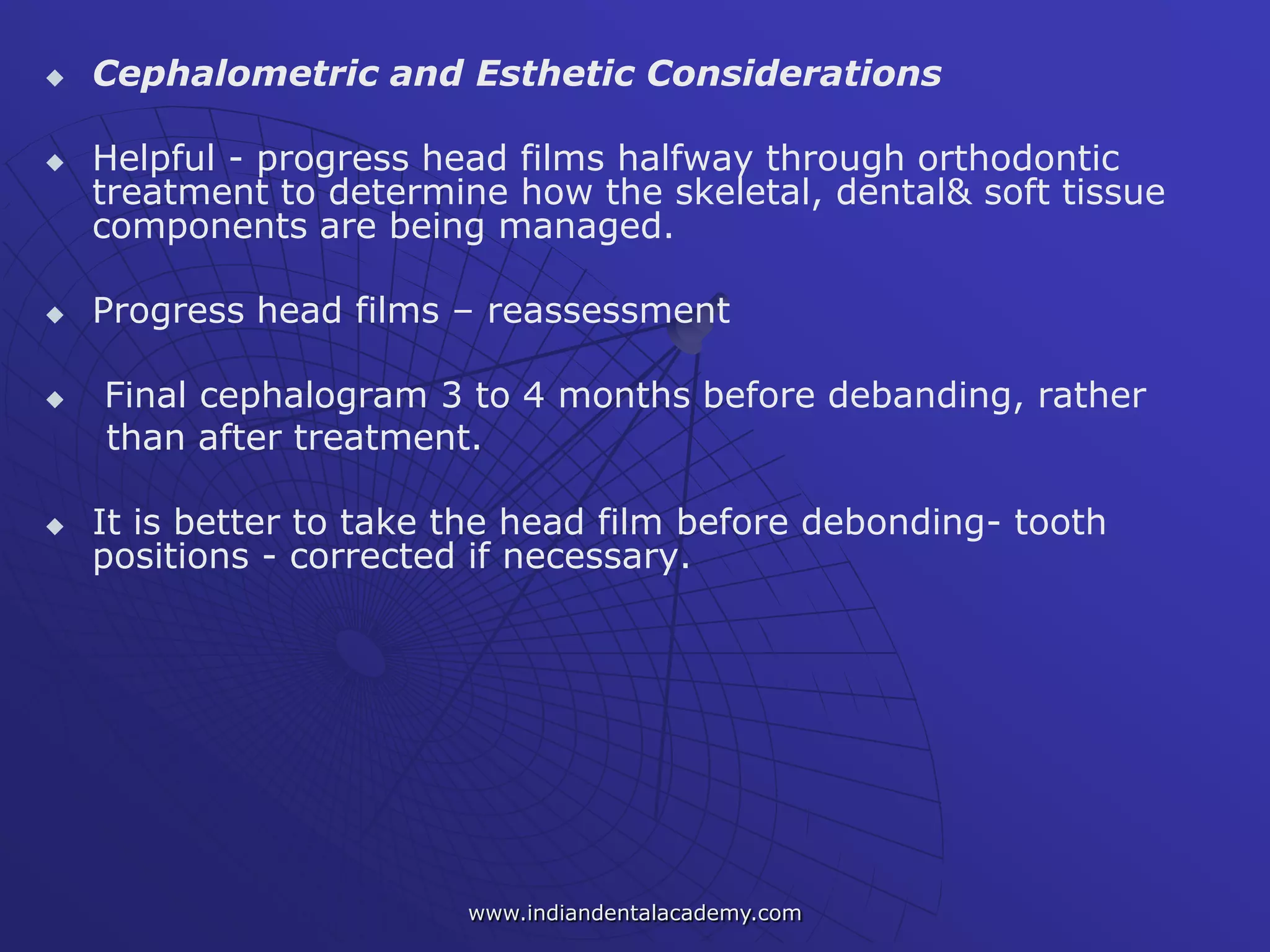 ◆ Cephalometric and Esthetic Considerations

◆ Helpful - progress head films halfway through orthodontic treatment to determine how the skeletal, dental& soft tissue components are being managed.

◆ Progress head films – reassessment

◆ Final cephalogram 3 to 4 months before debanding, rather than after treatment.

◆ It is better to take the head film before debonding- tooth positions - corrected if necessary.

www.indiandentalacademy.com